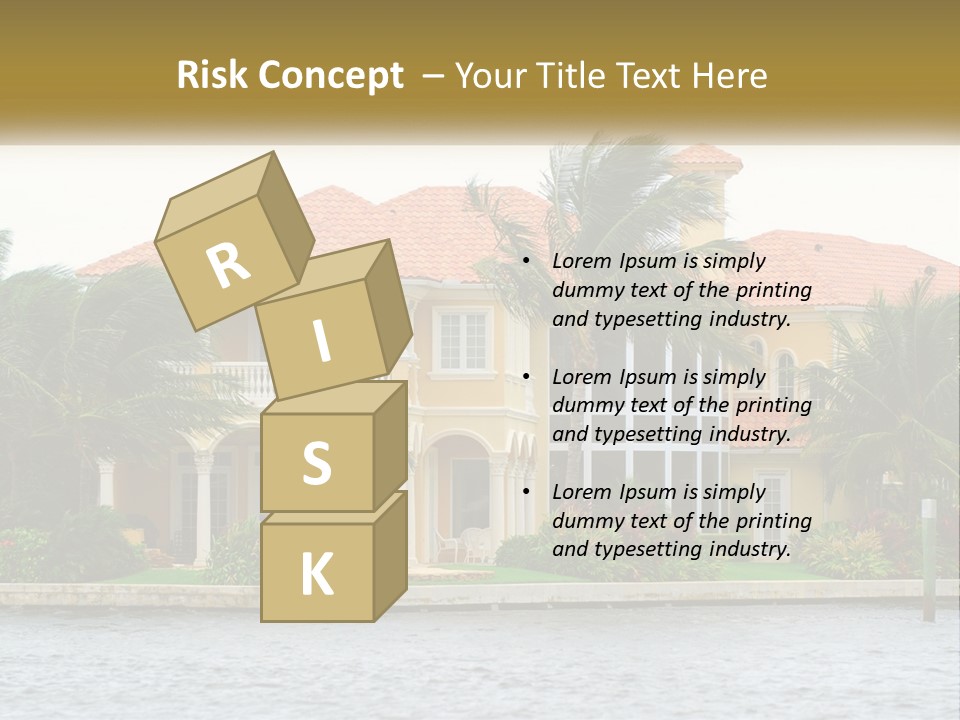 Risk Concept – Your Title Text Here

R
I
S
K

• Lorem Ipsum is simply dummy text of the printing and typesetting industry.

• Lorem Ipsum is simply dummy text of the printing and typesetting industry.

• Lorem Ipsum is simply dummy text of the printing and typesetting industry.